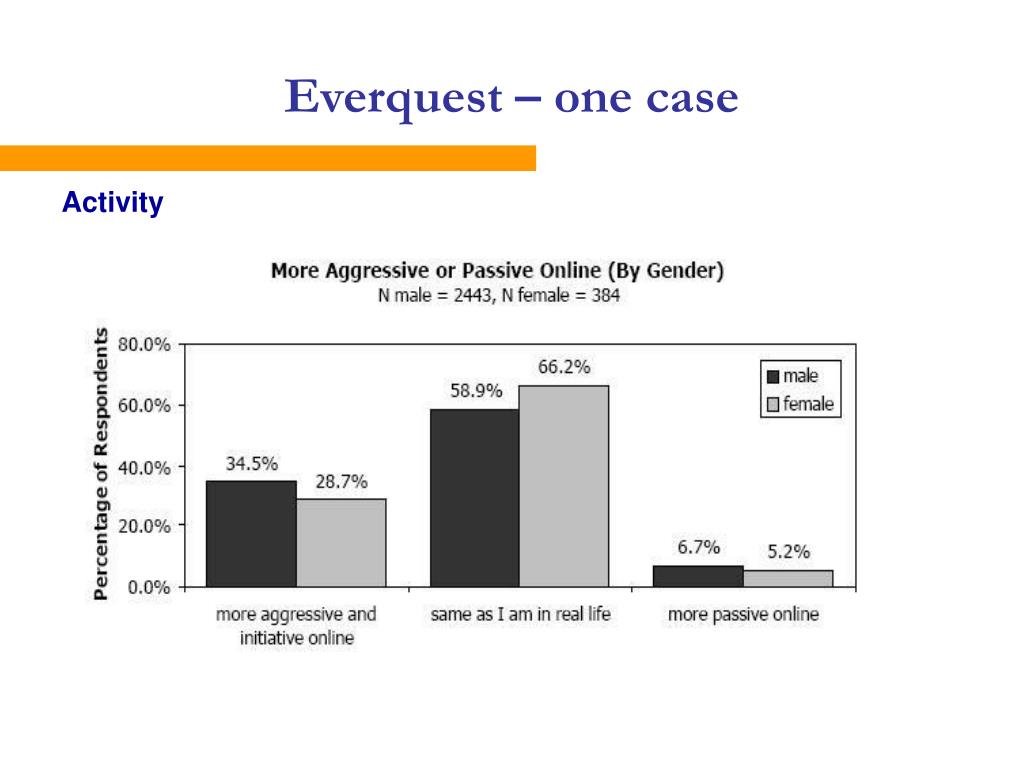 Everquest – one case

Activity

More Aggressive or Passive Online (By Gender)
N male = 2443, N female = 384

Percentage of Respondents

80.0%
60.0%
40.0%
20.0%
0.0%

male
female

34.5%
28.7%
58.9%
66.2%
6.7%
5.2%

more aggressive and initiative online
same as I am in real life
more passive online